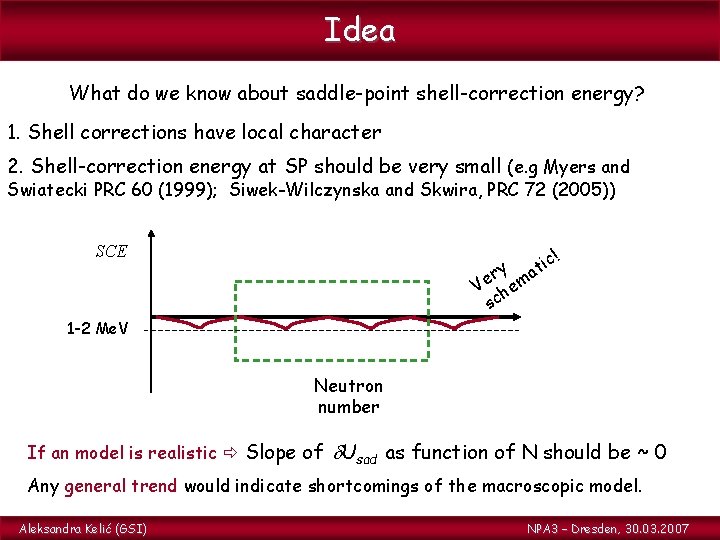 Idea

What do we know about saddle-point shell-correction energy?

1. Shell corrections have local character

2. Shell-correction energy at SP should be very small (e.g Myers and Swiatecki PRC 60 (1999); Siwek-Wilczynska and Skwira, PRC 72 (2005))

SCE

Very schematic!

1-2 MeV

Neutron number

If an model is realistic ⇨ Slope of $\delta U_{sad}$ as function of N should be ~ 0

Any general trend would indicate shortcomings of the macroscopic model.

Aleksandra Kelić (GSI)

NPA3 – Dresden, 30.03.2007